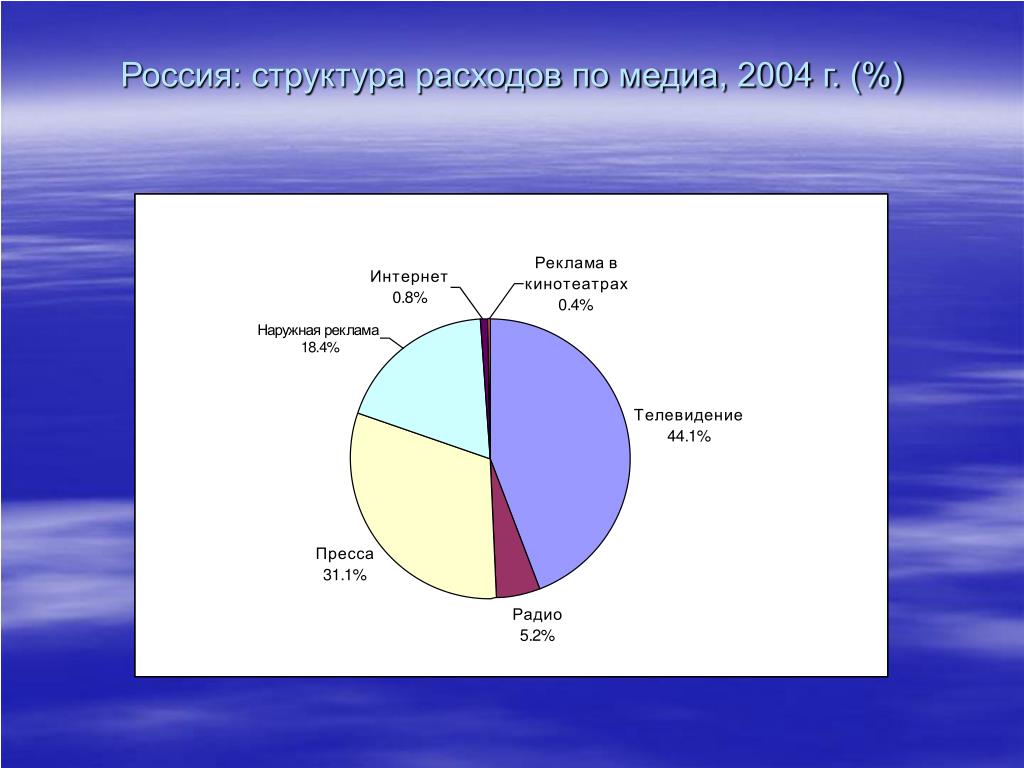 Россия: структура расходов по медиа, 2004 г. (%)

Интернет
0.8%

Реклама в кинотеатрах
0.4%

Наружная реклама
18.4%

Телевидение
44.1%

Пресса
31.1%

Радио
5.2%